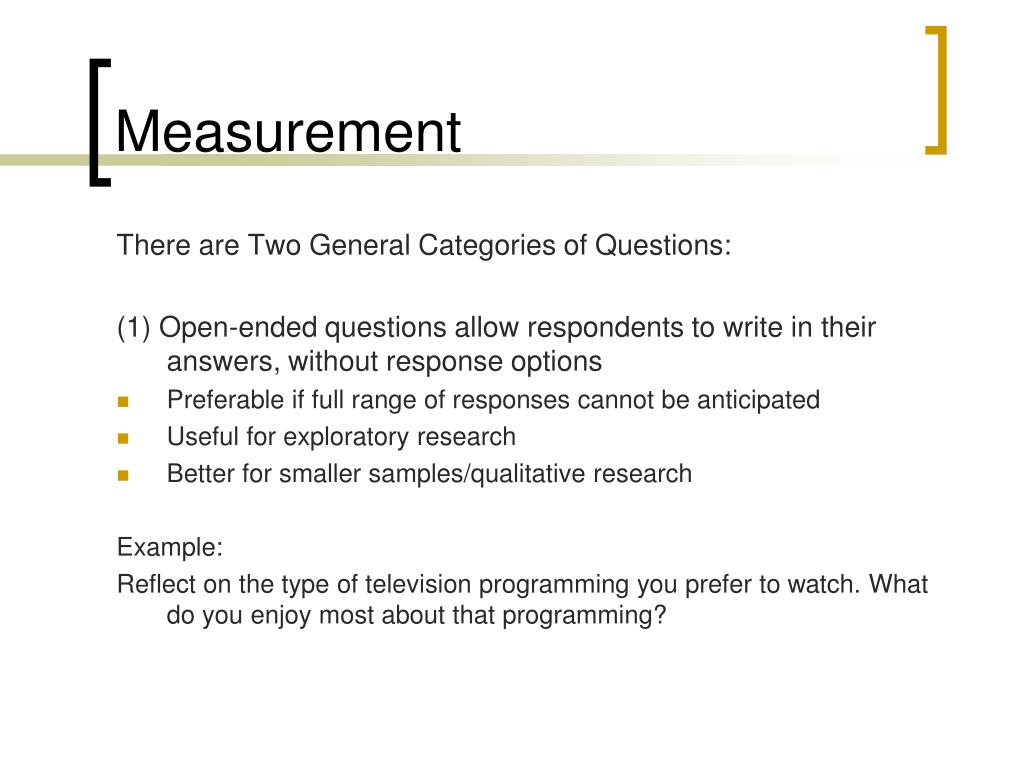 Measurement

There are Two General Categories of Questions:

(1) Open-ended questions allow respondents to write in their answers, without response options

- Preferable if full range of responses cannot be anticipated
- Useful for exploratory research
- Better for smaller samples/qualitative research

Example:

Reflect on the type of television programming you prefer to watch. What do you enjoy most about that programming?